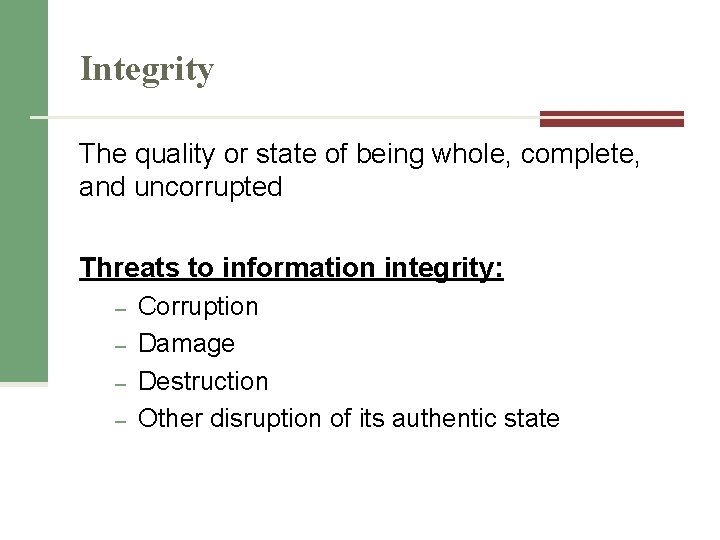 Integrity

The quality or state of being whole, complete, and uncorrupted

Threats to information integrity:
– Corruption
– Damage
– Destruction
– Other disruption of its authentic state